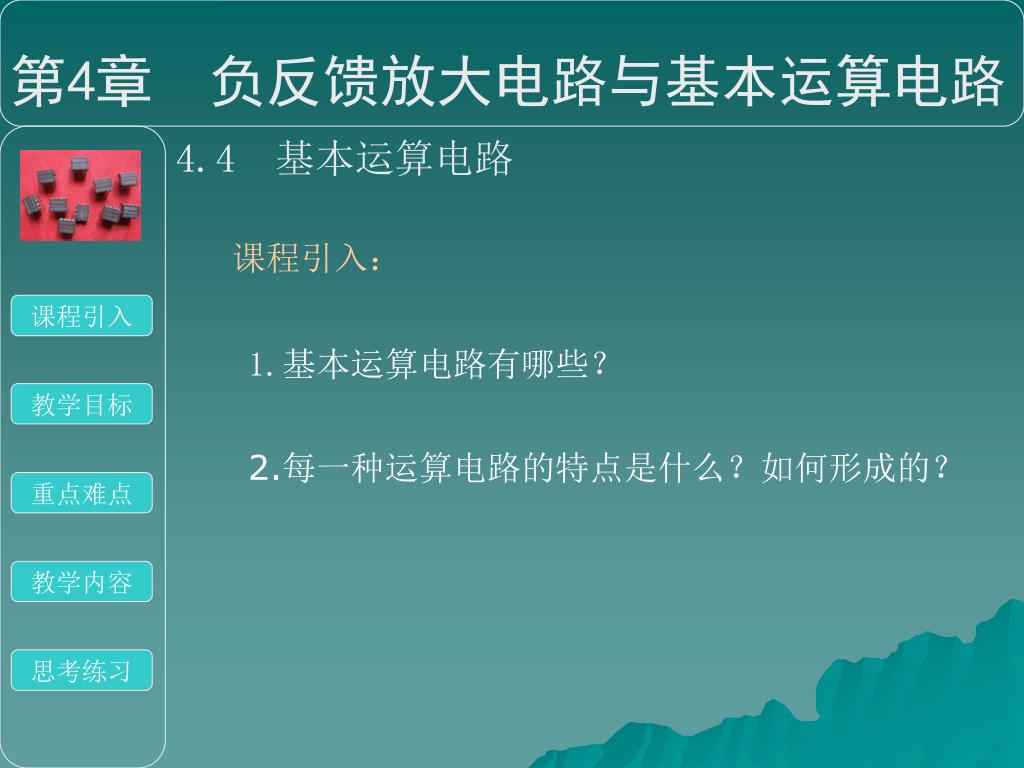 第4章　负反馈放大电路与基本运算电路

4.4　基本运算电路

课程引入：

1.基本运算电路有哪些？

2.每一种运算电路的特点是什么？如何形成的？

课程引入

教学目标

重点难点

教学内容

思考练习